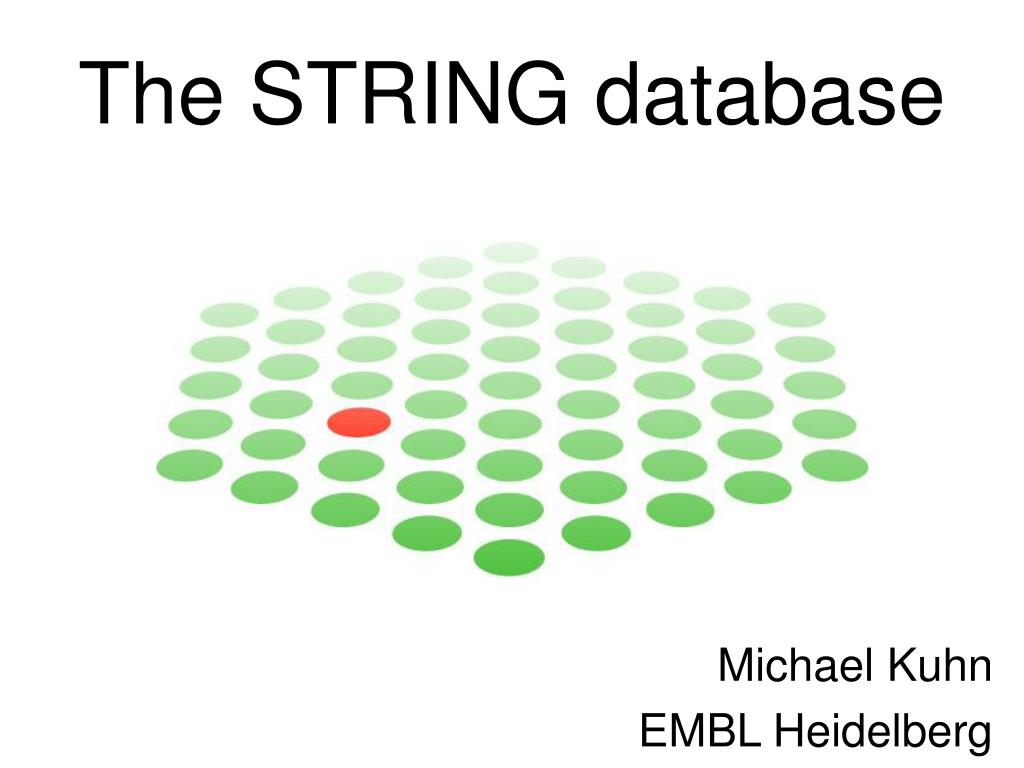 The STRING database

Michael Kuhn
EMBL Heidelberg